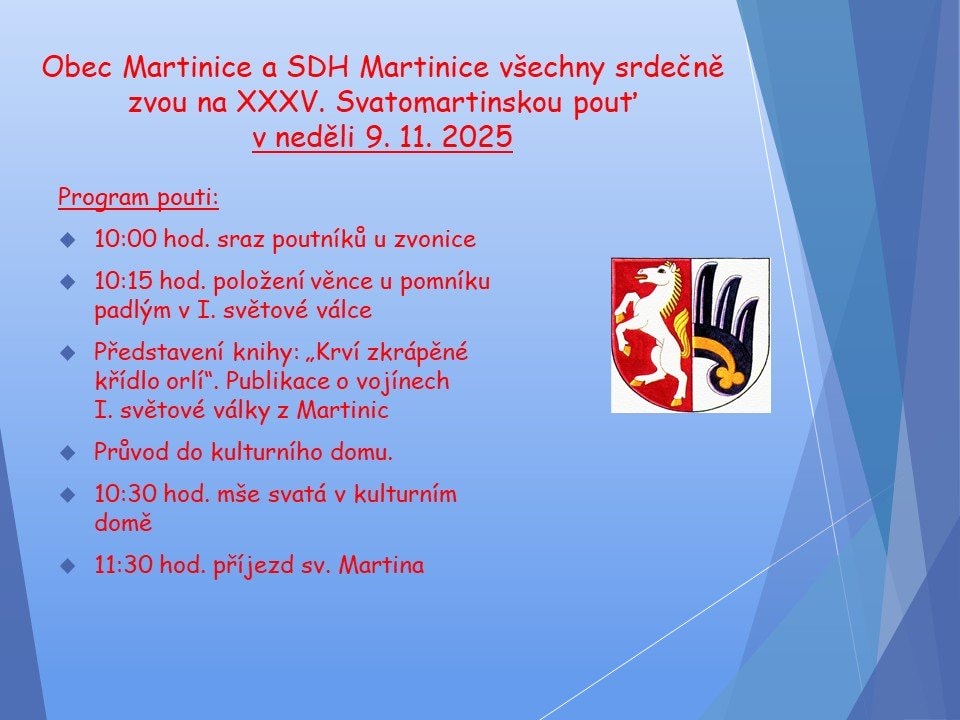 Obec Martinice a SDH Martinice všechny srdečně zvou na XXXV. Svatomartinskou pouť
v neděli 9. 11. 2025

Program pouti:

10:00 hod. sraz poutníků u zvonice

10:15 hod. položení věnce u pomníku padlým v I. světové válce

Představení knihy: „Krví zkrápěné křídlo orlí“. Publikace o vojínech I. světové války z Martinic

Průvod do kulturního domu.

10:30 hod. mše svatá v kulturním domě

11:30 hod. příjezd sv. Martina